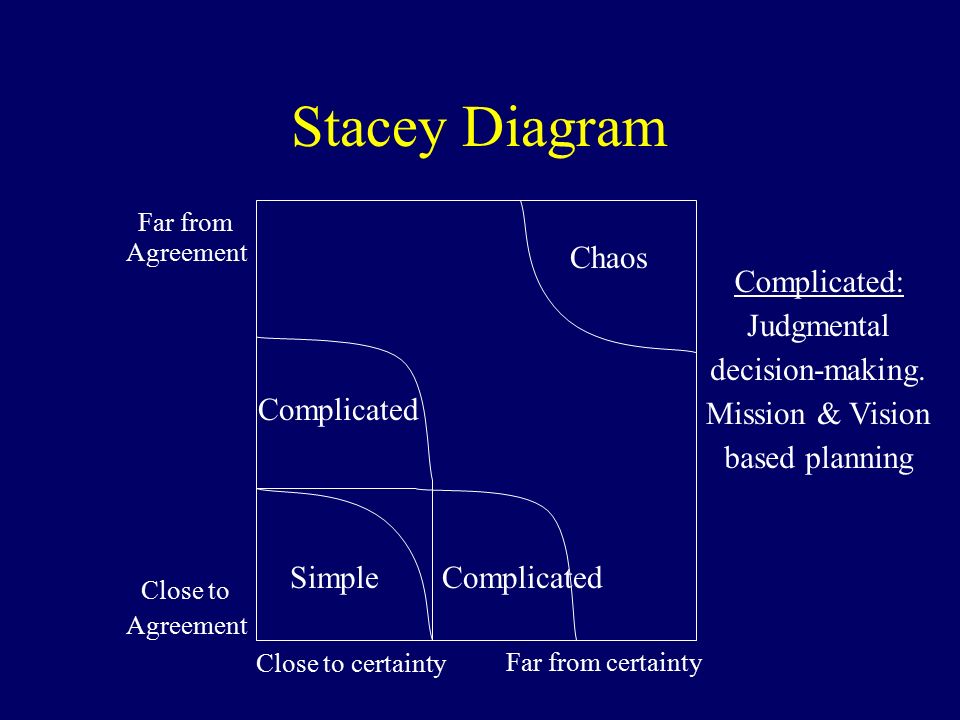 Stacey Diagram

Far from Agreement

Chaos

Complicated

Simple

Complicated

Close to Agreement

Close to certainty

Far from certainty

Complicated:

Judgmental decision-making.

Mission & Vision based planning